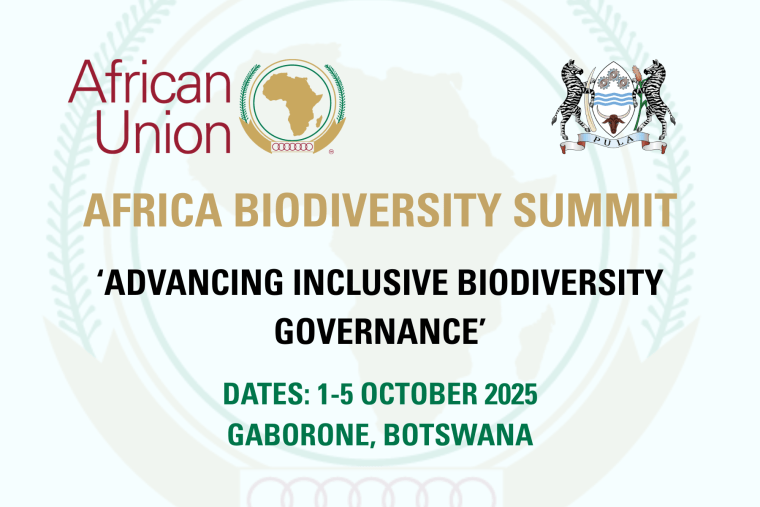 African Union

PULA

AFRICA BIODIVERSITY SUMMIT

‘ADVANCING INCLUSIVE BIODIVERSITY GOVERNANCE’

DATES: 1-5 OCTOBER 2025
GABORONE, BOTSWANA